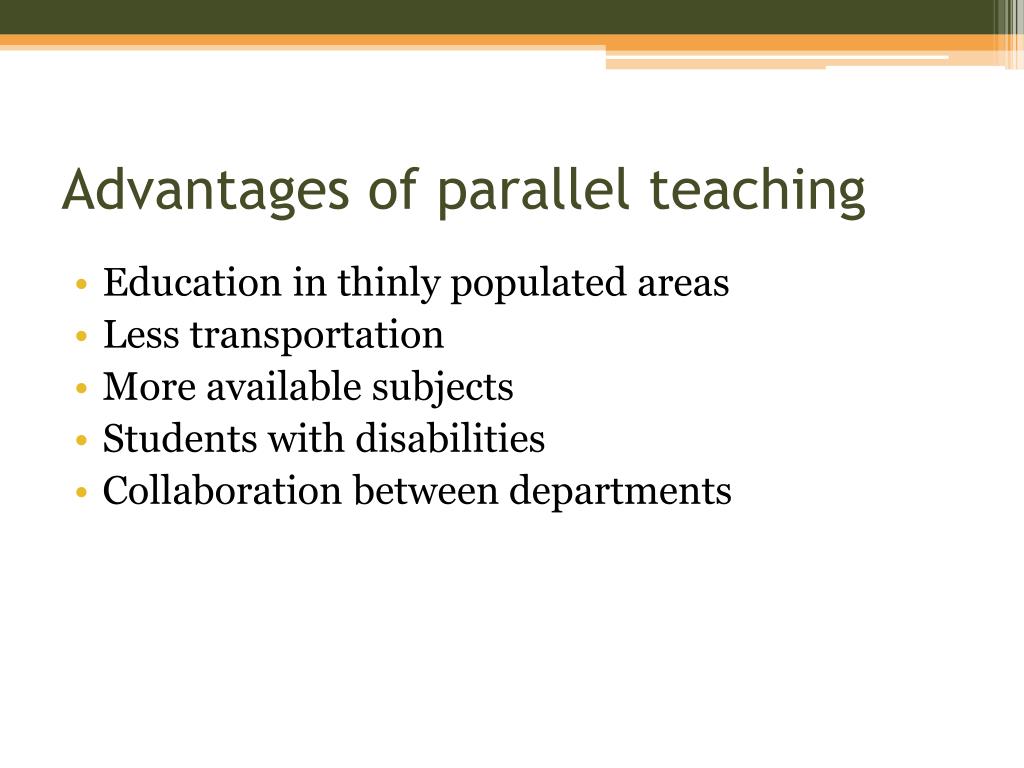 Advantages of parallel teaching

• Education in thinly populated areas
• Less transportation
• More available subjects
• Students with disabilities
• Collaboration between departments